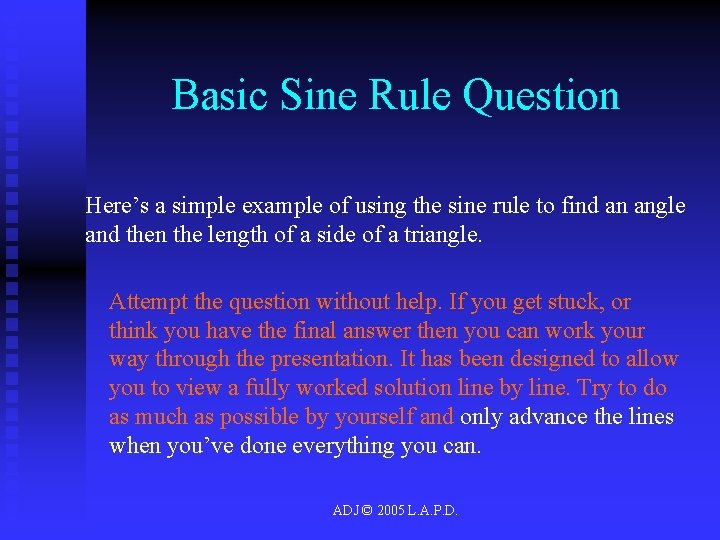 Basic Sine Rule Question

Here’s a simple example of using the sine rule to find an angle and then the length of a side of a triangle.

Attempt the question without help. If you get stuck, or think you have the final answer then you can work your way through the presentation. It has been designed to allow you to view a fully worked solution line by line. Try to do as much as possible by yourself and only advance the lines when you’ve done everything you can.

ADJ © 2005 L.A.P.D.